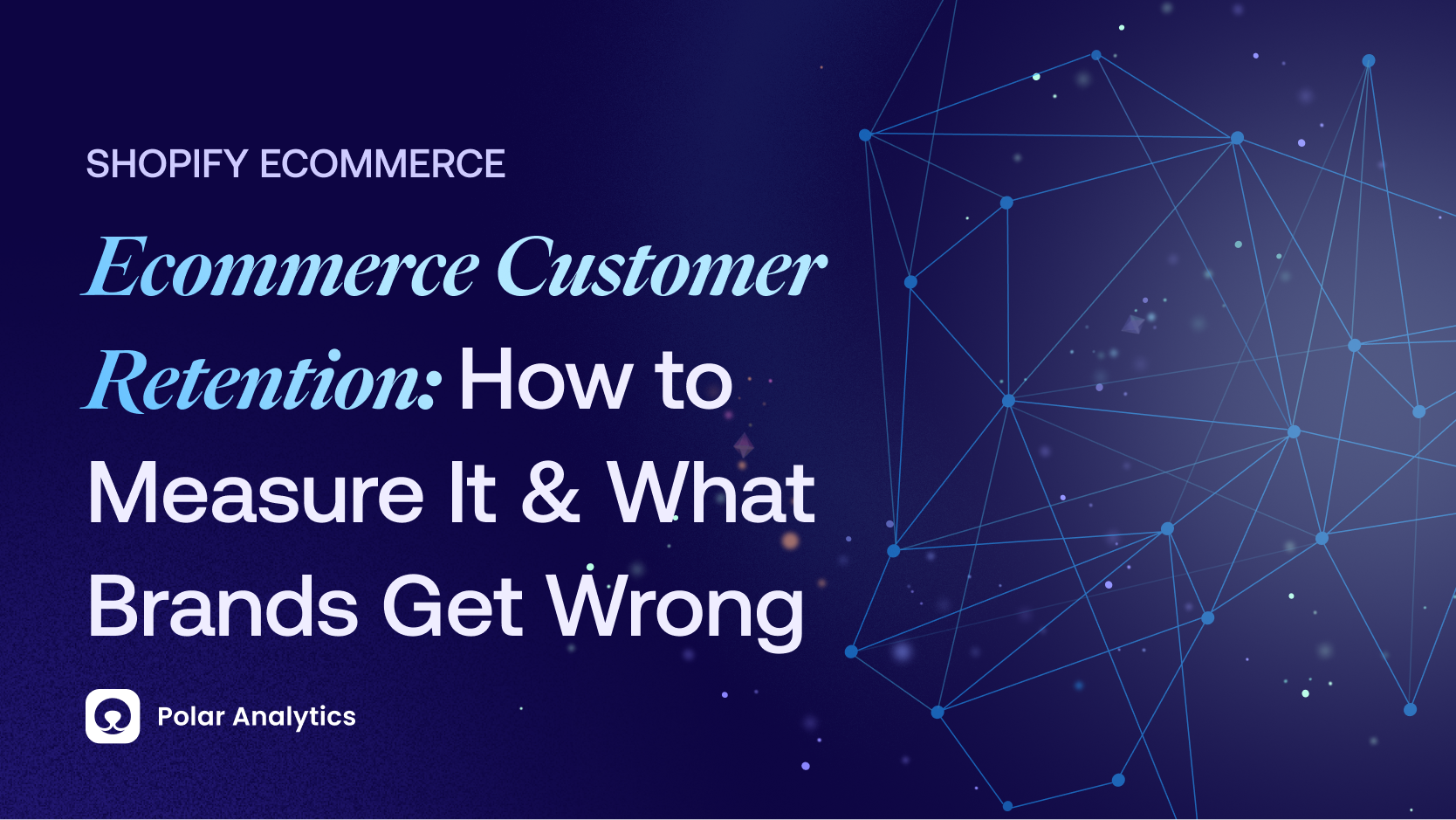 SHOPIFY ECOMMERCE

Ecommerce Customer Retention: How to Measure It & What Brands Get Wrong

Polar Analytics